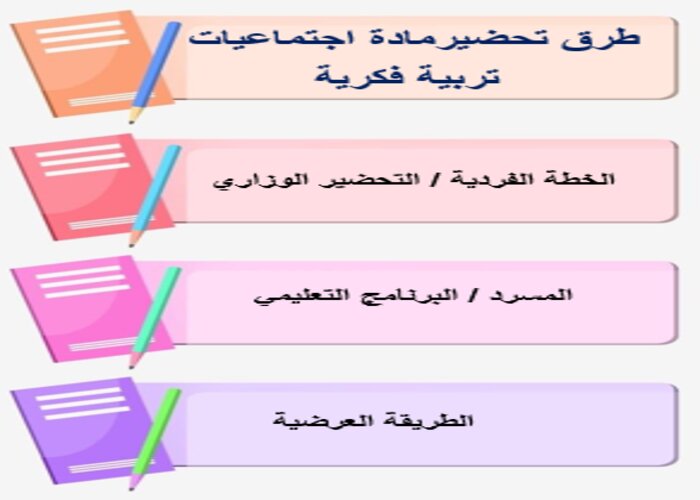 طرق تحضيرمادة اجتماعيات تربية فكرية

الخطة الفردية / التحضير الوزاري

المسرد / البرنامج التعليمي

الطريقة العرضية